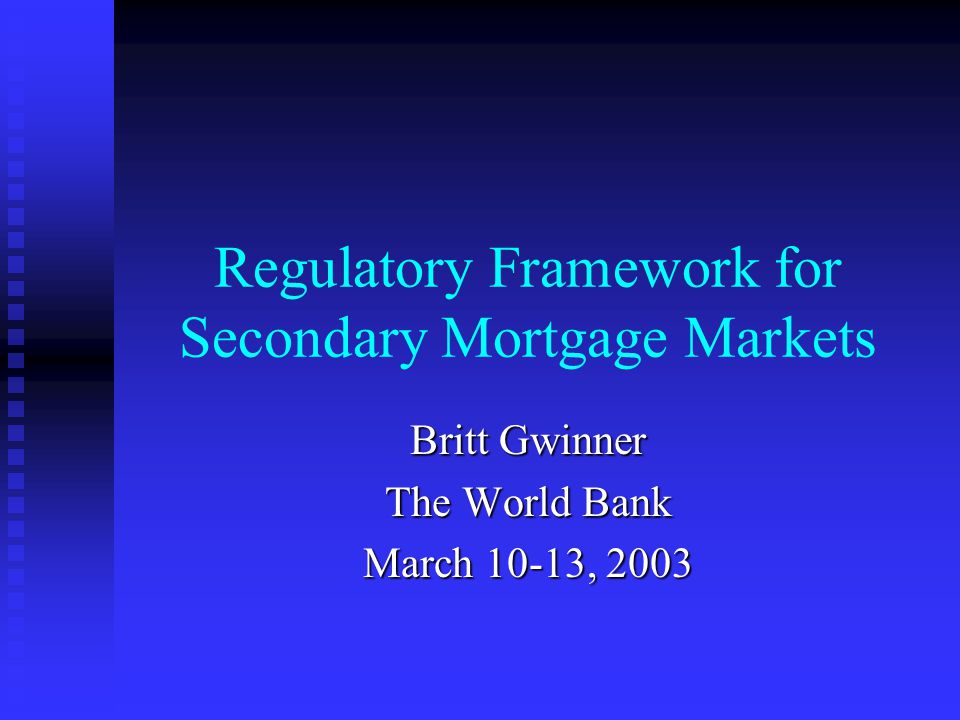 Regulatory Framework for Secondary Mortgage Markets

Britt Gwinner
The World Bank
March 10-13, 2003